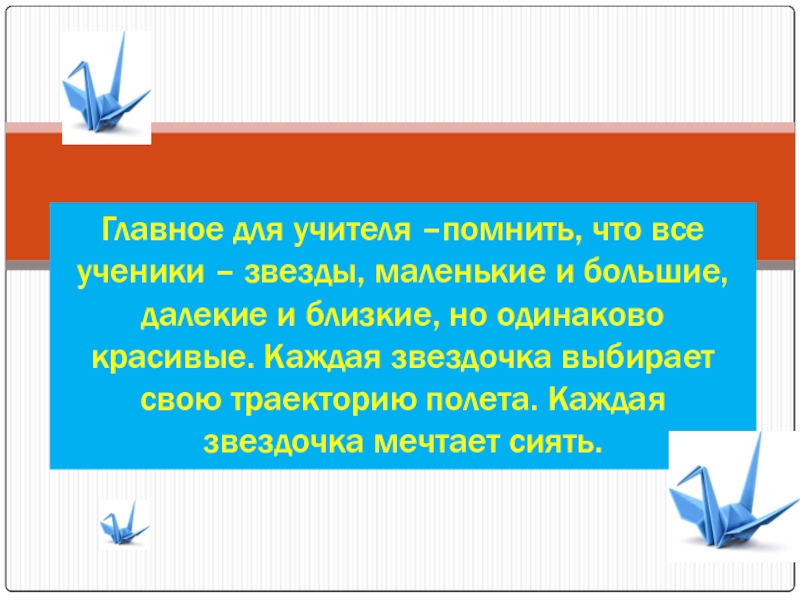 Главное для учителя –помнить, что все ученики – звезды, маленькие и большие, далекие и близкие, но одинаково красивые. Каждая звездочка выбирает свою траекторию полета. Каждая звездочка мечтает сиять.